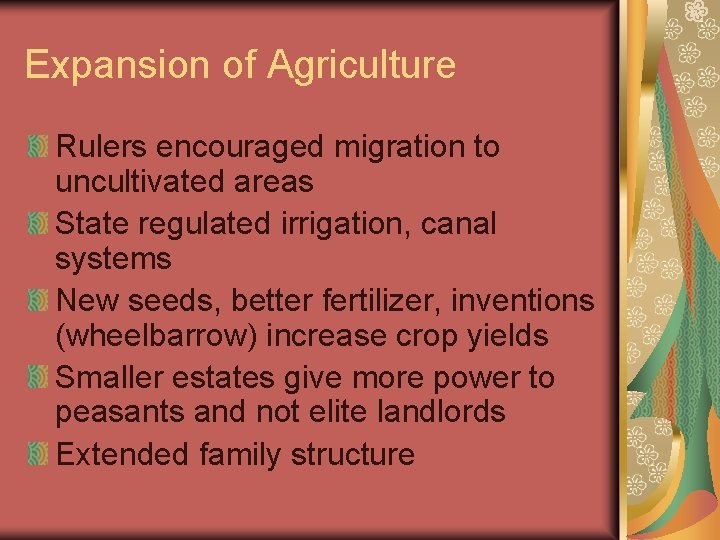 Expansion of Agriculture

Rulers encouraged migration to uncultivated areas

State regulated irrigation, canal systems

New seeds, better fertilizer, inventions (wheelbarrow) increase crop yields

Smaller estates give more power to peasants and not elite landlords

Extended family structure